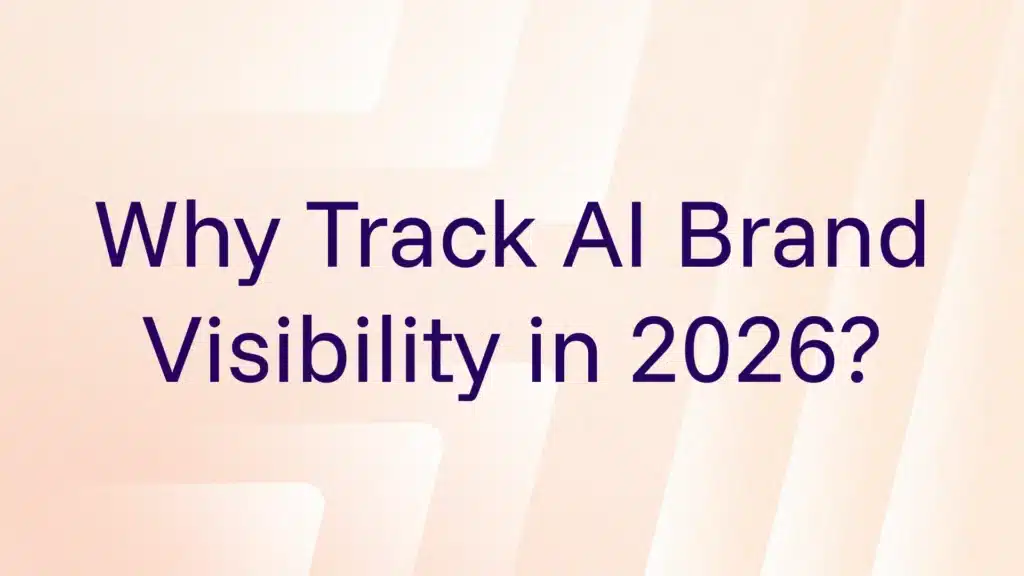 Why Track AI Brand Visibility in 2026?